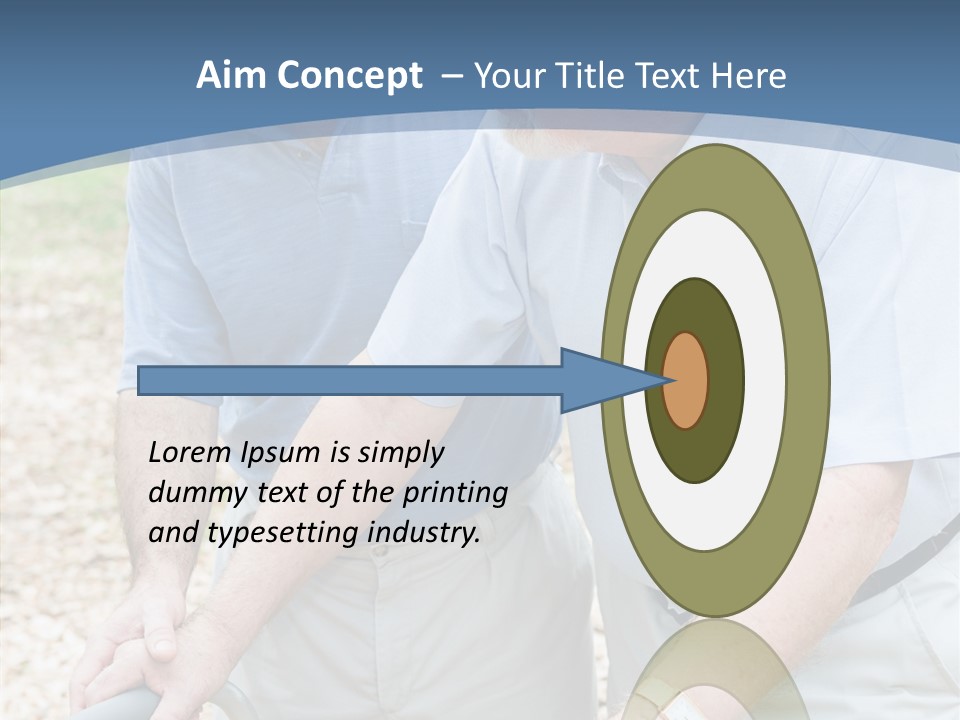 Aim Concept – Your Title Text Here

Lorem Ipsum is simply dummy text of the printing and typesetting industry.